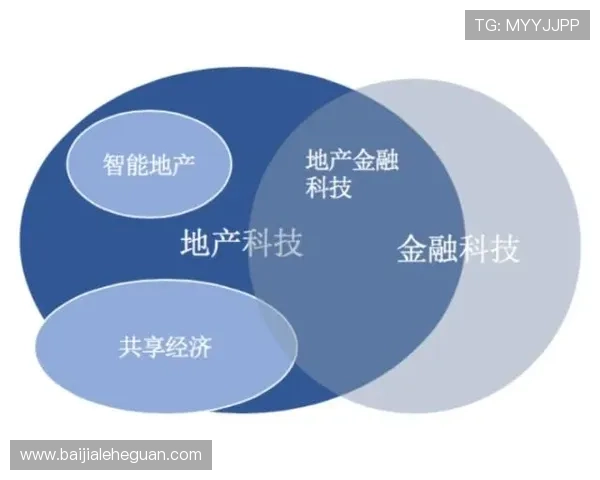 TG: MYYJJPP

智能地产

地产金融科技

地产科技

金融科技

共享经济

www.baijialeheguan.com